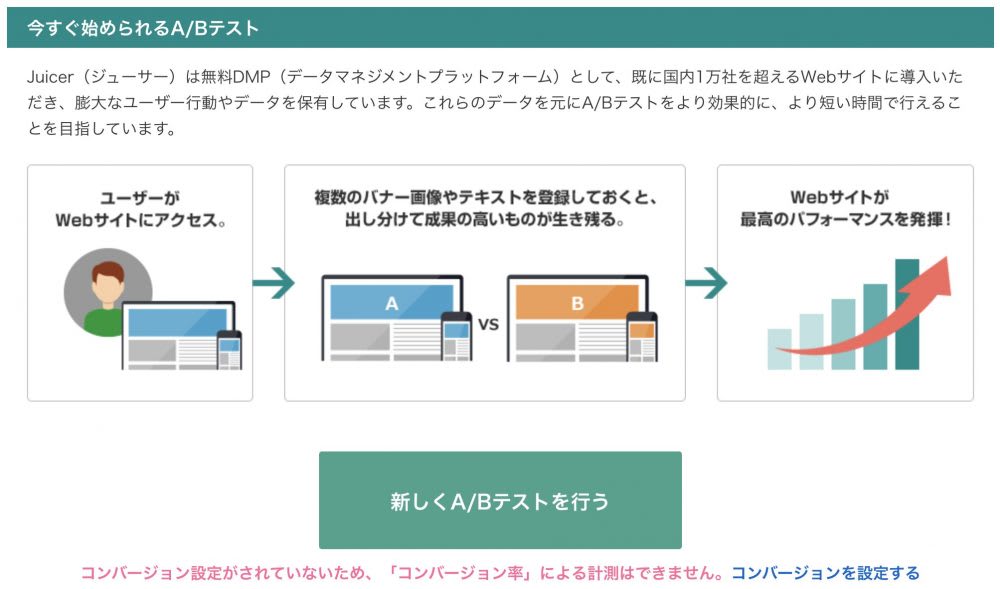 今すぐ始められるA/Bテスト

Juicer（ジューサー）は無料DMP（データマネジメントプラットフォーム）として、既に国内1万社を超えるWebサイトに導入いただき、膨大なユーザー行動やデータを保有しています。これらのデータを元にA/Bテストをより効果的に、より短い時間で行えることを目指しています。

ユーザーが Webサイトにアクセス。

複数のバナー画像やテキストを登録しておくと、出し分けて成果の高いものが生き残る。

A

VS

B

Webサイトが 最高のパフォーマンスを発揮！

新しくA/Bテストを行う

コンバージョン設定がされていないため、「コンバージョン率」による計測はできません。コンバージョンを設定する